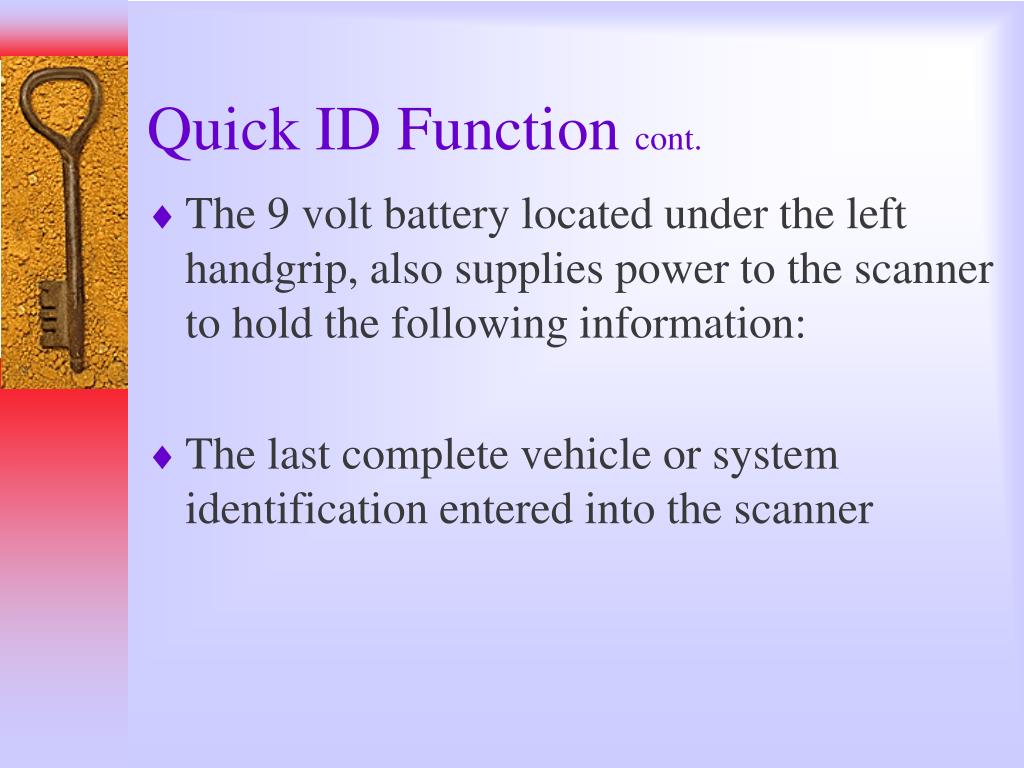 Quick ID Function cont.

♦ The 9 volt battery located under the left handgrip, also supplies power to the scanner to hold the following information:

♦ The last complete vehicle or system identification entered into the scanner